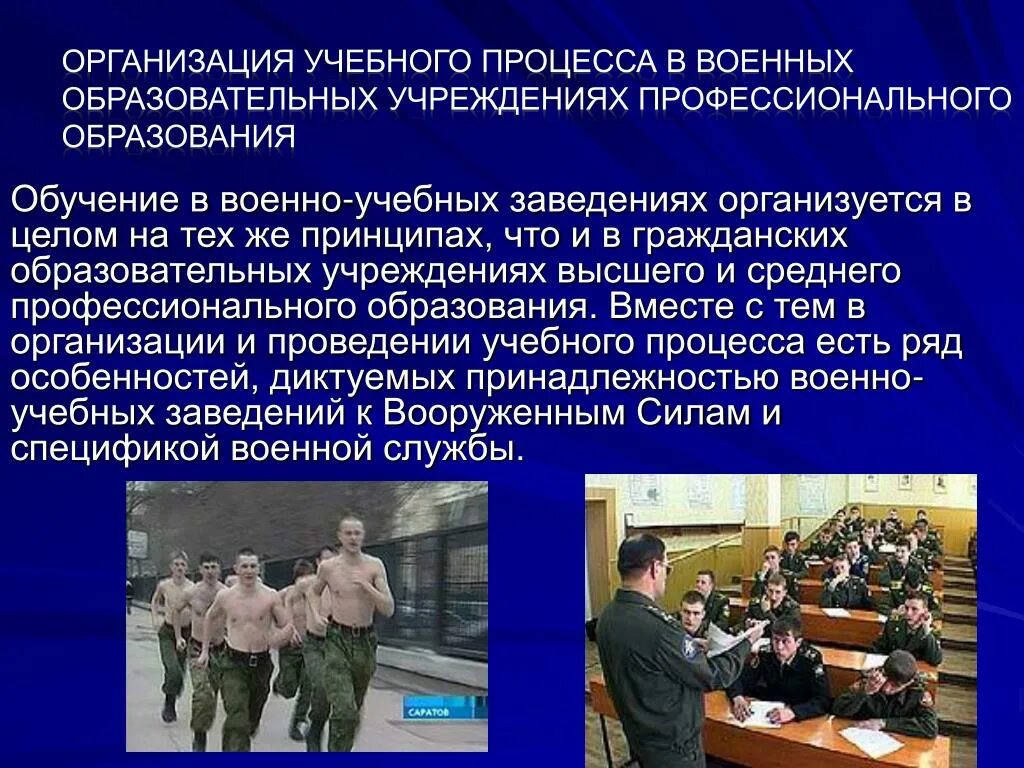 ОРГАНИЗАЦИЯ УЧЕБНОГО ПРОЦЕССА В ВОЕННЫХ ОБРАЗОВАТЕЛЬНЫХ УЧРЕЖДЕНИЯХ ПРОФЕССИОНАЛЬНОГО ОБРАЗОВАНИЯ

Обучение в военно-учебных заведениях организуется в целом на тех же принципах, что и в гражданских образовательных учреждениях высшего и среднего профессионального образования. Вместе с тем в организации и проведении учебного процесса есть ряд особенностей, диктуемых принадлежностью военно-учебных заведений к Вооруженным Силам и спецификой военной службы.

САРАТОВ